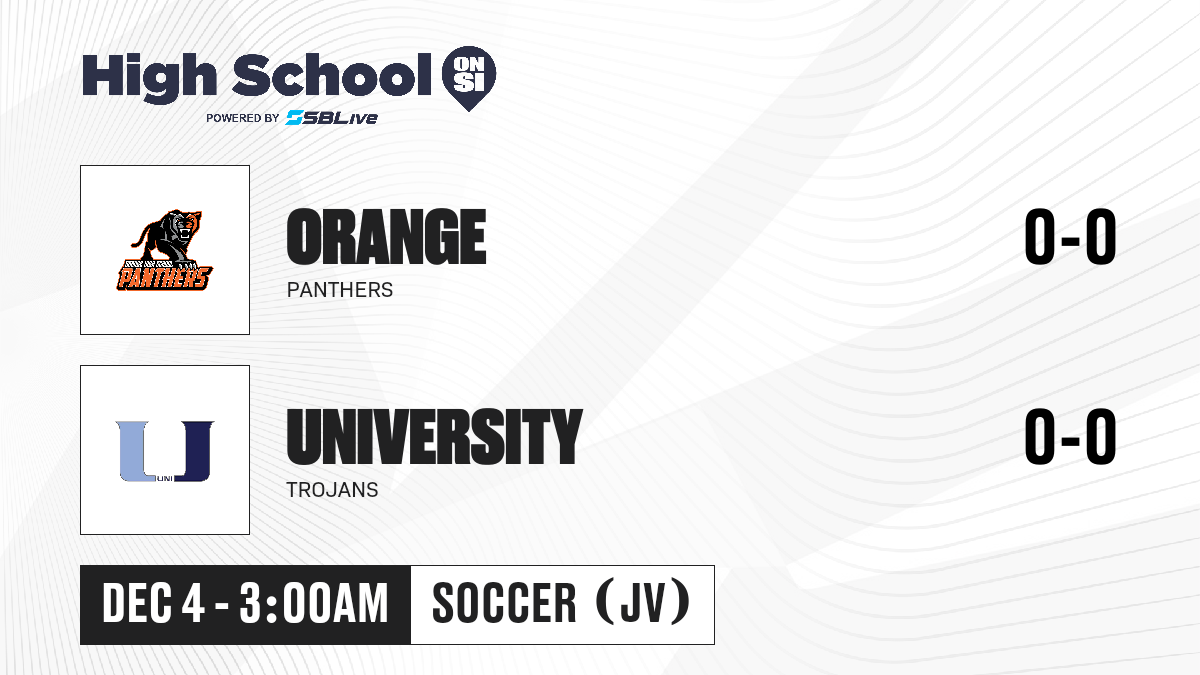 High School ON SI
POWERED BY SBLive

PANTHERS

ORANGE
PANTHERS
0-0

UNI

UNIVERSITY
TROJANS
0-0

DEC 4 - 3:00AM
SOCCER (JV)